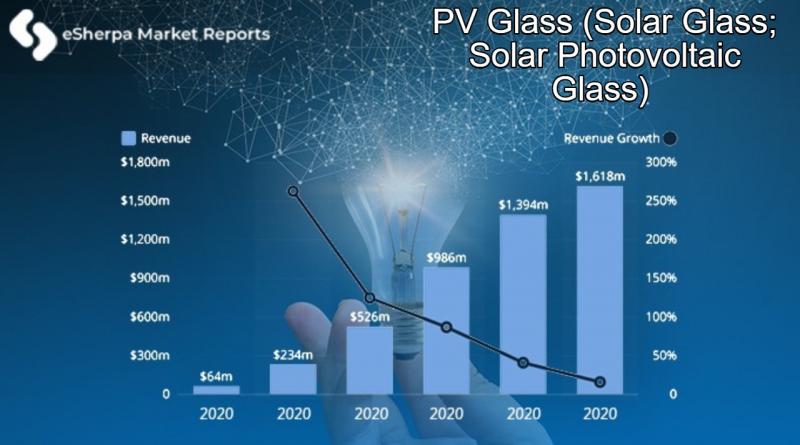 eSherpa Market Reports

PV Glass (Solar Glass; Solar Photovoltaic Glass)

Revenue

Revenue Growth

$1,800m
$1,500m
$1,200m
$900m
$600m
$300m
0

300%
250%
200%
150%
100%
50%
0

$64m
$234m
$526m
$986m
$1,394m
$1,618m

2020
2020
2020
2020
2020
2020